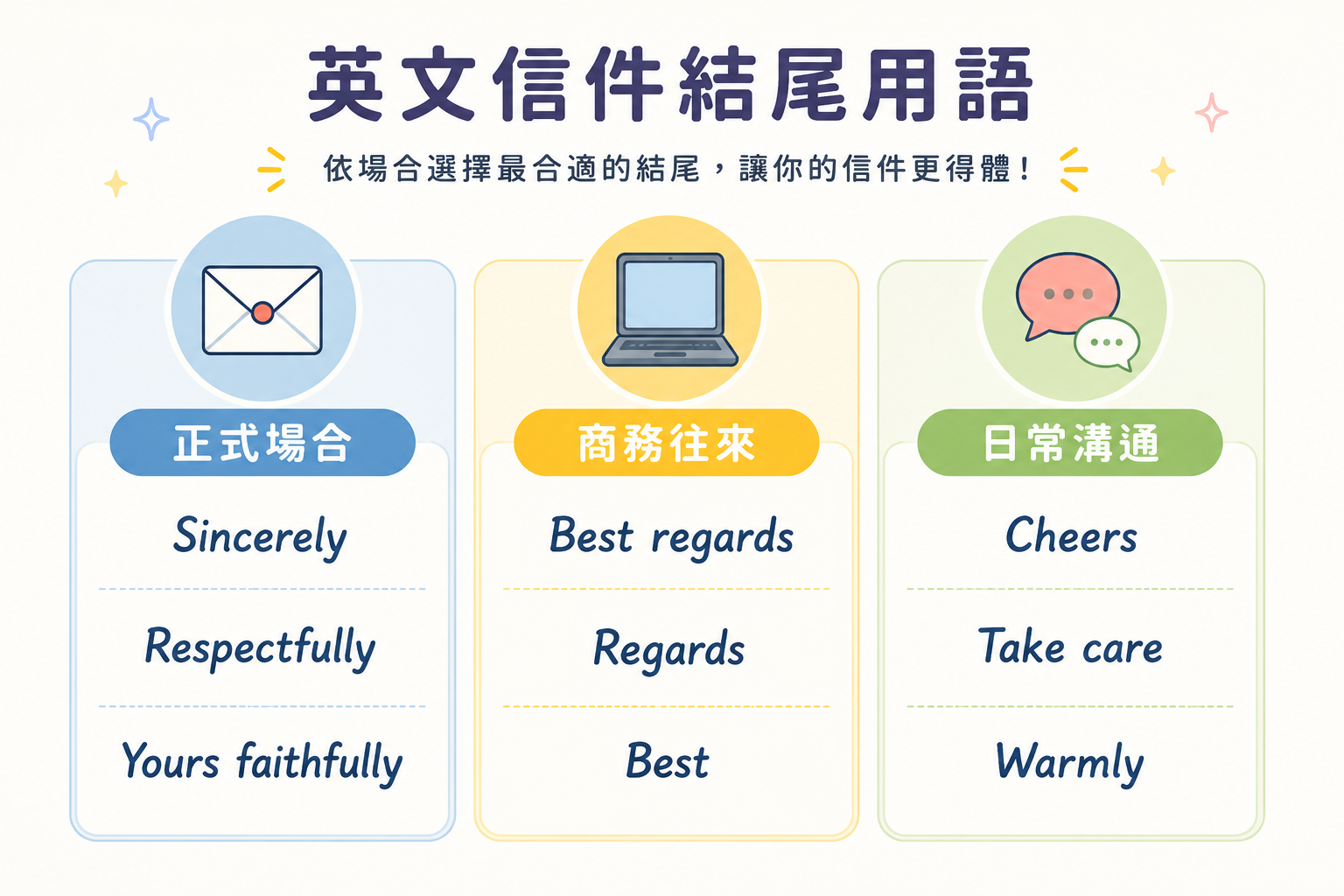 英文信件結尾用語

依場合選擇最合適的結尾，讓你的信件更得體！

正式場合

Sincerely

Respectfully

Yours faithfully

商務往來

Best regards

Regards

Best

日常溝通

Cheers

Take care

Warmly